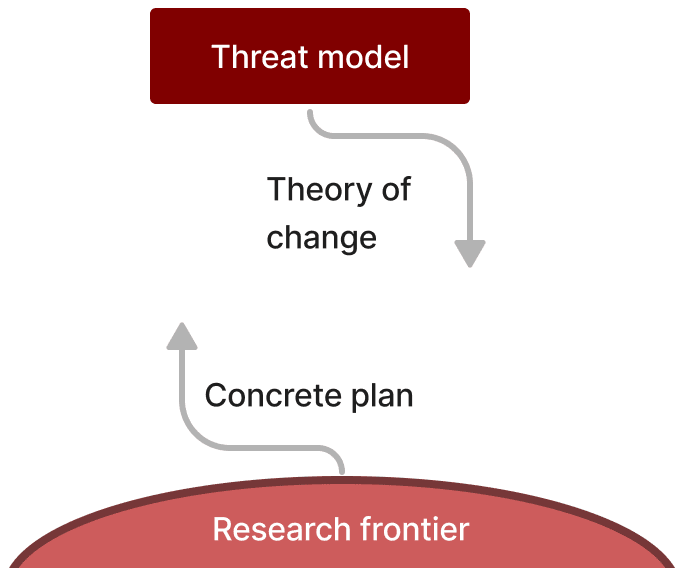 Threat model

Theory of change

Concrete plan

Research frontier